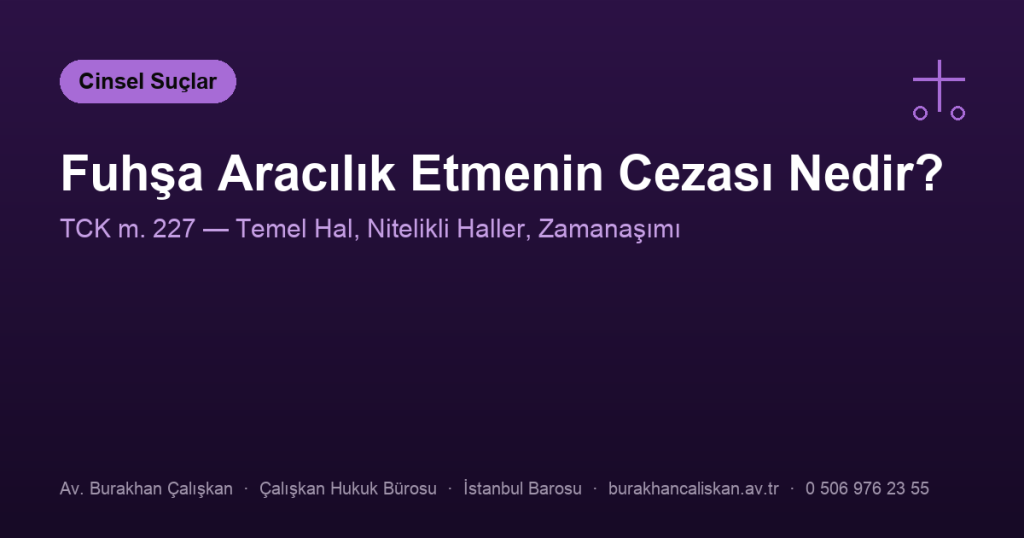 Cinsel Suçlar

Fuhşa Aracılık Etmenin Cezası Nedir?

TCK m. 227 — Temel Hal, Nitelikli Haller, Zamanaşımı

Av. Burakhan Çalışkan · Çalışkan Hukuk Bürosu · İstanbul Barosu · burakhancaliskan.av.tr · 0 506 976 23 55